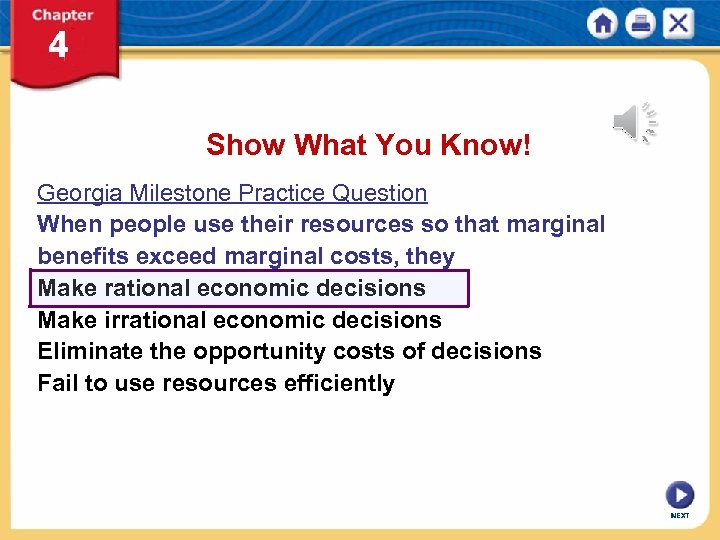 Chapter
4

Show What You Know!

Georgia Milestone Practice Question
When people use their resources so that marginal benefits exceed marginal costs, they
Make rational economic decisions
Make irrational economic decisions
Eliminate the opportunity costs of decisions
Fail to use resources efficiently

NEXT